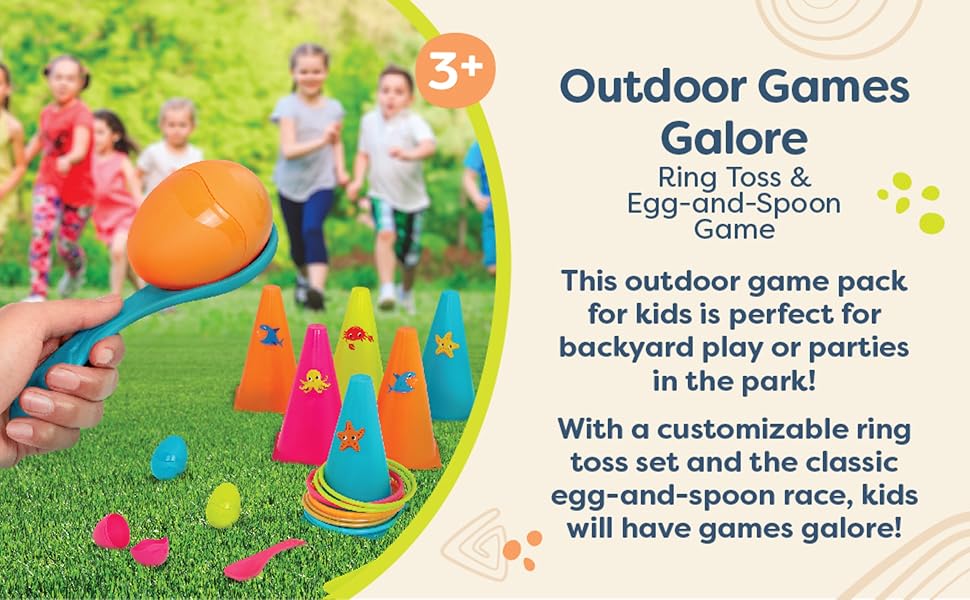 3+

Outdoor Games Galore

Ring Toss & Egg-and-Spoon Game

This outdoor game pack for kids is perfect for backyard play or parties in the park!

With a customizable ring toss set and the classic egg-and-spoon race, kids will have games galore!